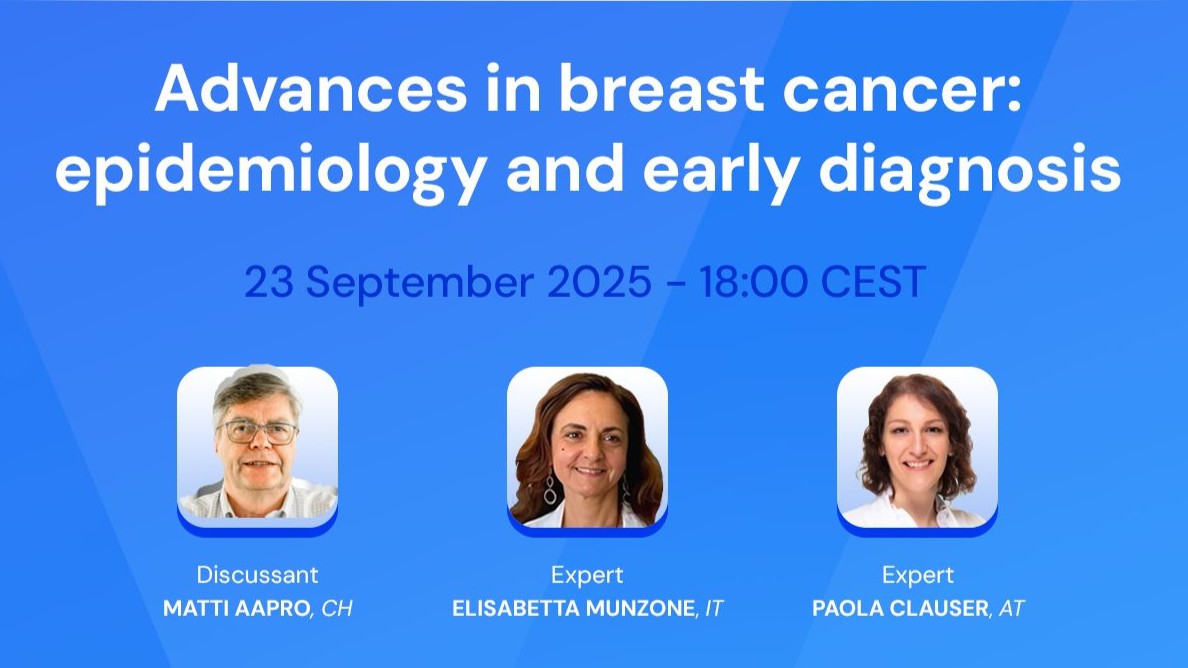 Advances in breast cancer: epidemiology and early diagnosis

23 September 2025 - 18:00 CEST

Discussant
MATTI AAPRO, CH

Expert
ELISABETTA MUNZONE, IT

Expert
PAOLA CLAUSER, AT